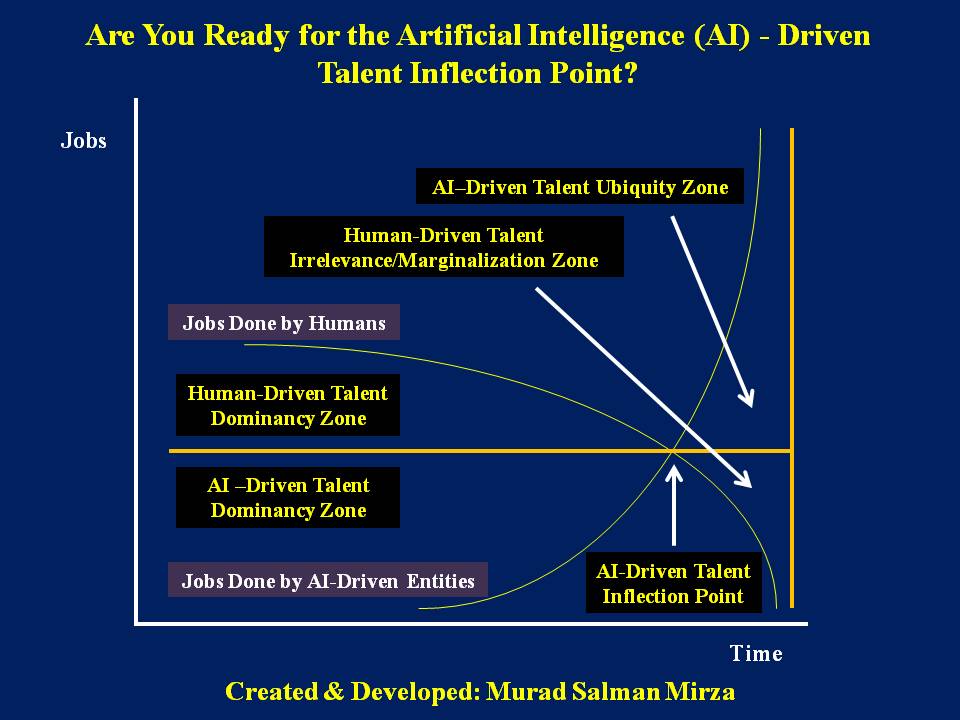 Are You Ready for the Artificial Intelligence (AI) - Driven Talent Inflection Point?

Jobs

AI–Driven Talent Ubiquity Zone

Human-Driven Talent Irrelevance/Marginalization Zone

Jobs Done by Humans

Human-Driven Talent Dominancy Zone

AI –Driven Talent Dominancy Zone

Jobs Done by AI-Driven Entities

AI-Driven Talent Inflection Point

Time

Created & Developed: Murad Salman Mirza